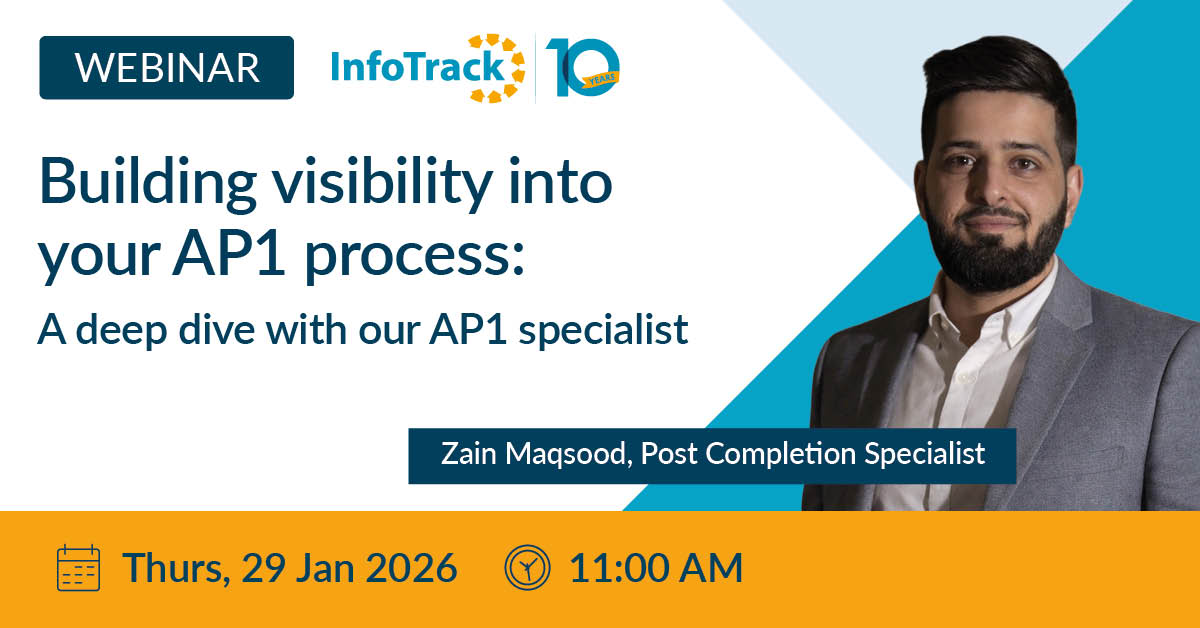 WEBINAR

InfoTrack 10 YEARS

Building visibility into your AP1 process:

A deep dive with our AP1 specialist

Zain Maqsood, Post Completion Specialist

Thurs, 29 Jan 2026 11:00 AM